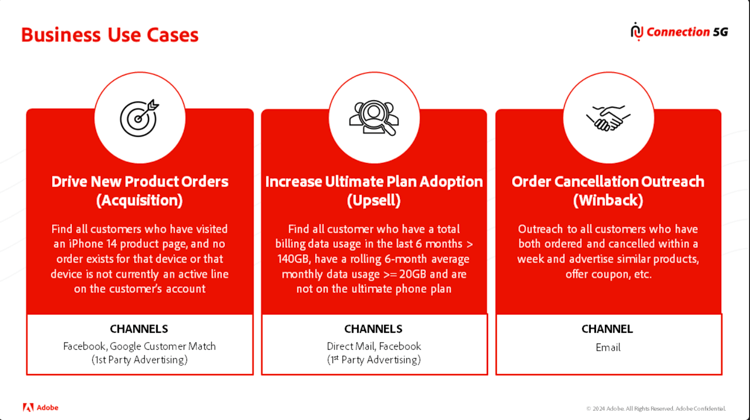 Business Use Cases

Connection 5G

Drive New Product Orders (Acquisition)

Find all customers who have visited an iPhone 14 product page, and no order exists for that device or that device is not currently an active line on the customer's account

CHANNELS

Facebook, Google Customer Match (1st Party Advertising)

Increase Ultimate Plan Adoption (Upsell)

Find all customer who have a total billing data usage in the last 6 months > 140GB, have a rolling 6-month average monthly data usage >= 20GB and are not on the ultimate phone plan

CHANNELS

Direct Mail, Facebook ($1^{st}$ Party Advertising)

Order Cancellation Outreach (Winback)

Outreach to all customers who have both ordered and cancelled within a week and advertise similar products, offer coupon, etc.

CHANNEL

Email

Adobe

© 2024 Adobe. All Rights Reserved. Adobe Confidential.